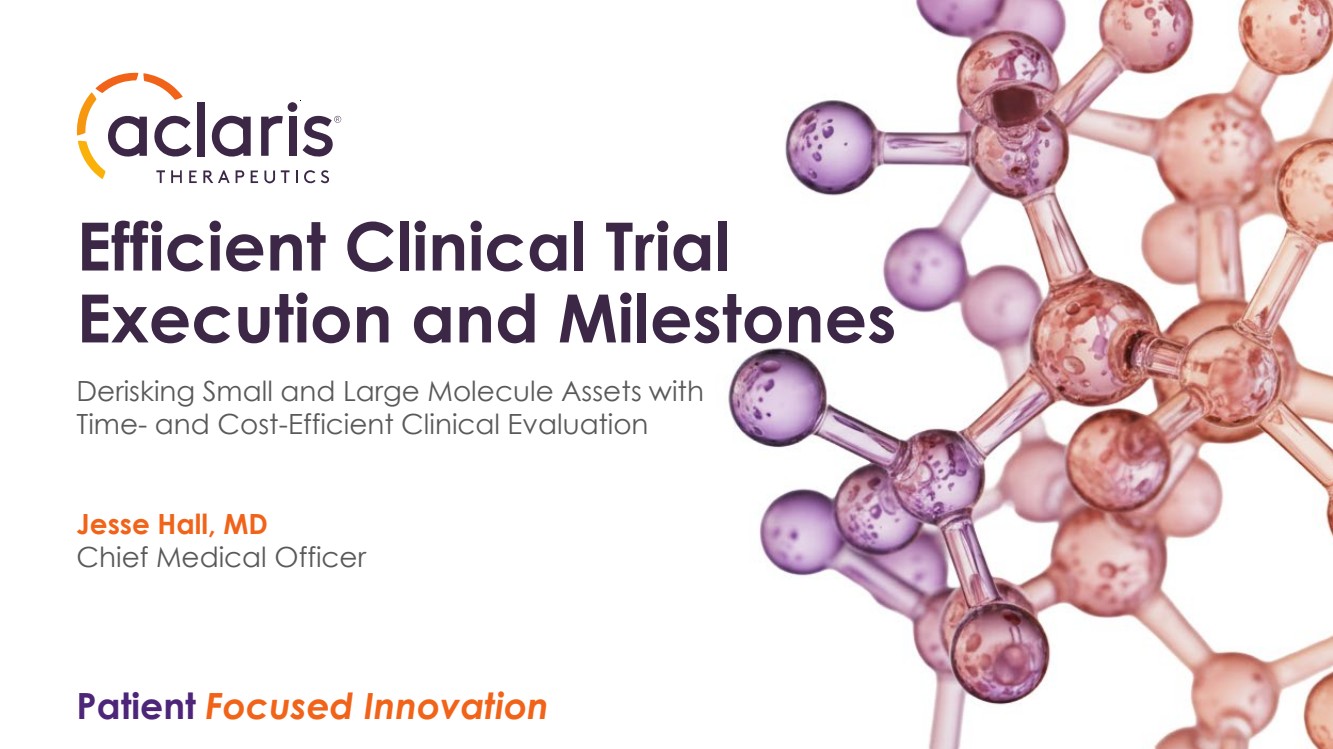 aclaris®
THERAPEUTICS

Efficient Clinical Trial Execution and Milestones

Derisking Small and Large Molecule Assets with Time- and Cost-Efficient Clinical Evaluation

Jesse Hall, MD
Chief Medical Officer

Patient Focused Innovation